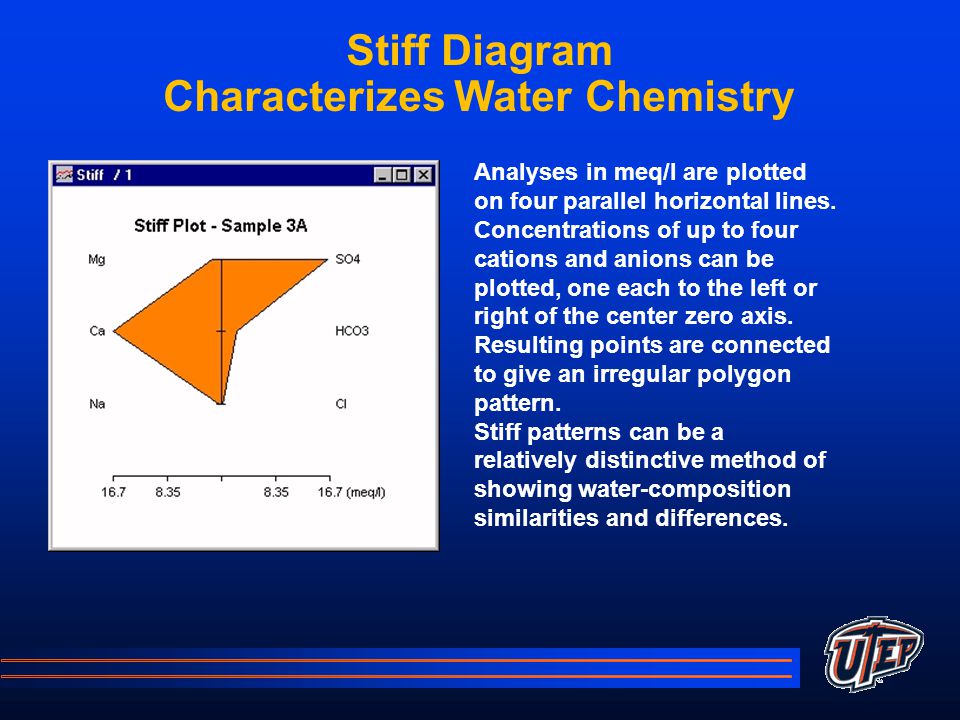 Stiff Diagram
Characterizes Water Chemistry

Stiff / 1

Stiff Plot - Sample 3A

Mg
Ca
Na
SO4
HCO3
Cl

16.7 8.35 8.35 16.7 (meq/l)

Analyses in meq/l are plotted on four parallel horizontal lines. Concentrations of up to four cations and anions can be plotted, one each to the left or right of the center zero axis. Resulting points are connected to give an irregular polygon pattern.
Stiff patterns can be a relatively distinctive method of showing water-composition similarities and differences.

UTEP